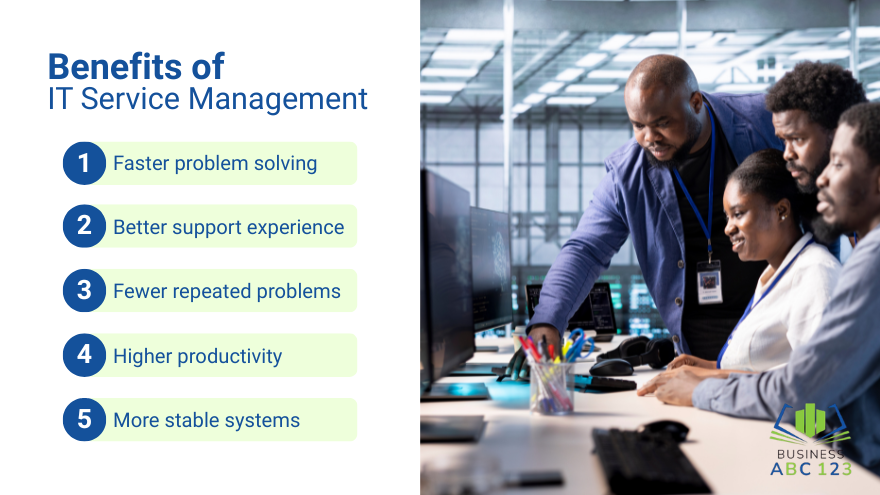 Benefits of
IT Service Management

1 Faster problem solving

2 Better support experience

3 Fewer repeated problems

4 Higher productivity

5 More stable systems

BUSINESS
ABC 123